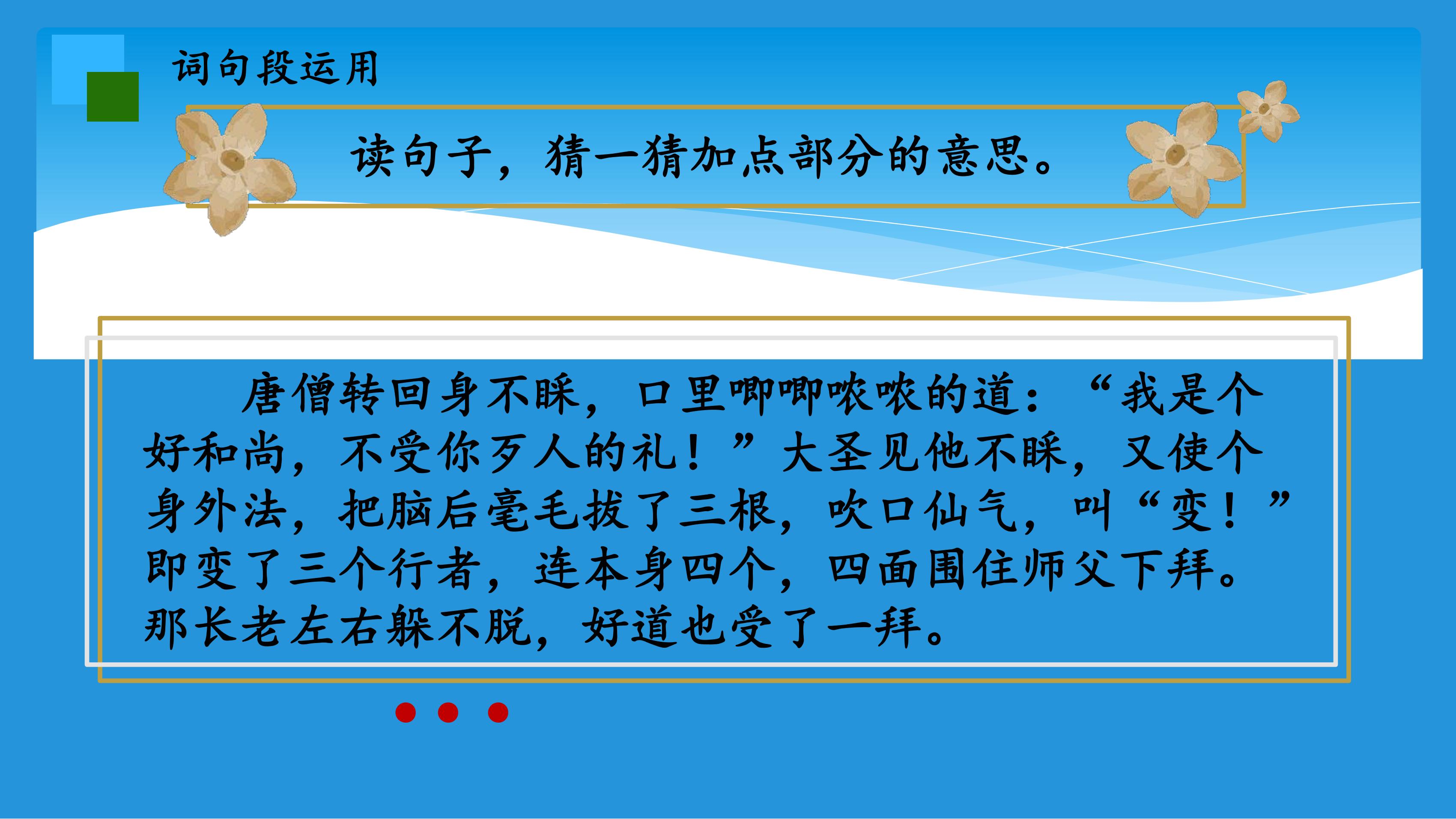 词句段运用

读句子，猜一猜加点部分的意思。

唐僧转回身不睬，口里唧唧哝哝的道：“我是个好和尚，不受你歹人的礼！”大圣见他不睬，又使个身外法，把脑后毫毛拔了三根，吹口仙气，叫“变！”即变了三个行者，连本身四个，四面围住师父下拜。那长老左右躲不脱，好道也受了一拜。